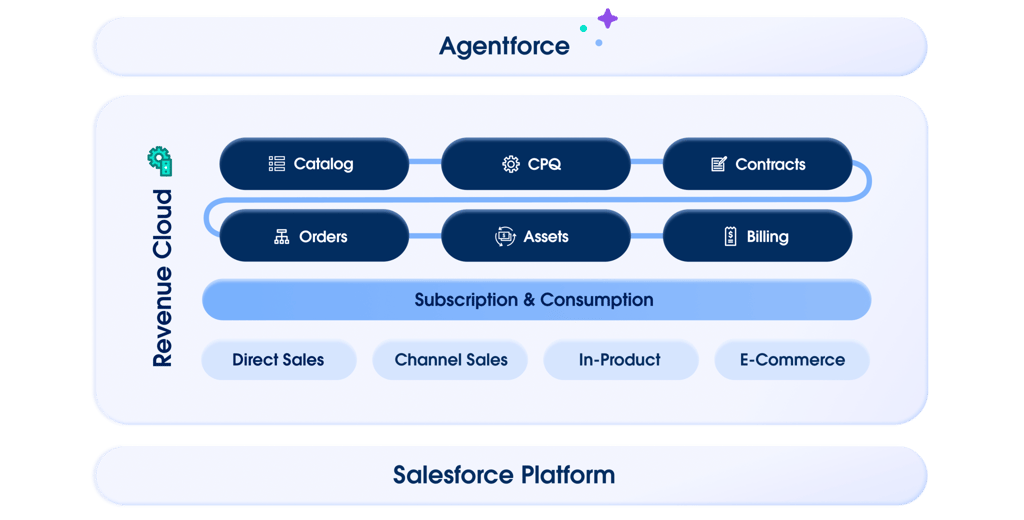 Agentforce

Revenue Cloud

Catalog

CPQ

Contracts

Orders

Assets

Billing

Subscription & Consumption

Direct Sales

Channel Sales

In-Product

E-Commerce

Salesforce Platform